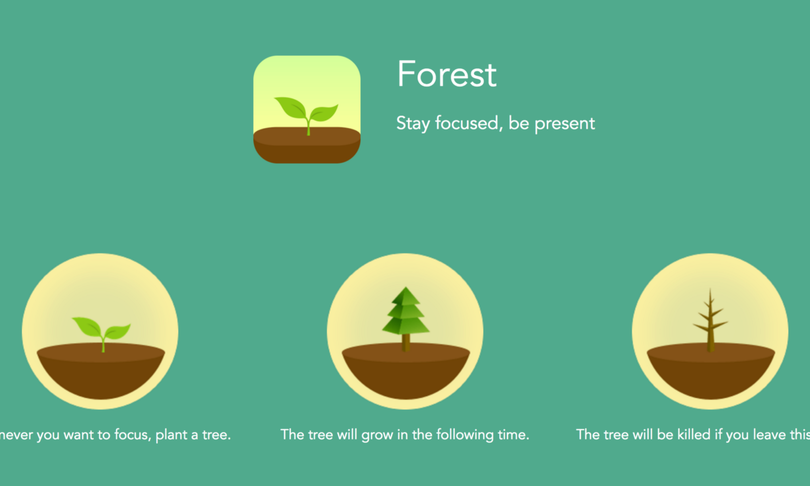 Forest

Stay focused, be present

never you want to focus, plant a tree.

The tree will grow in the following time.

The tree will be killed if you leave this